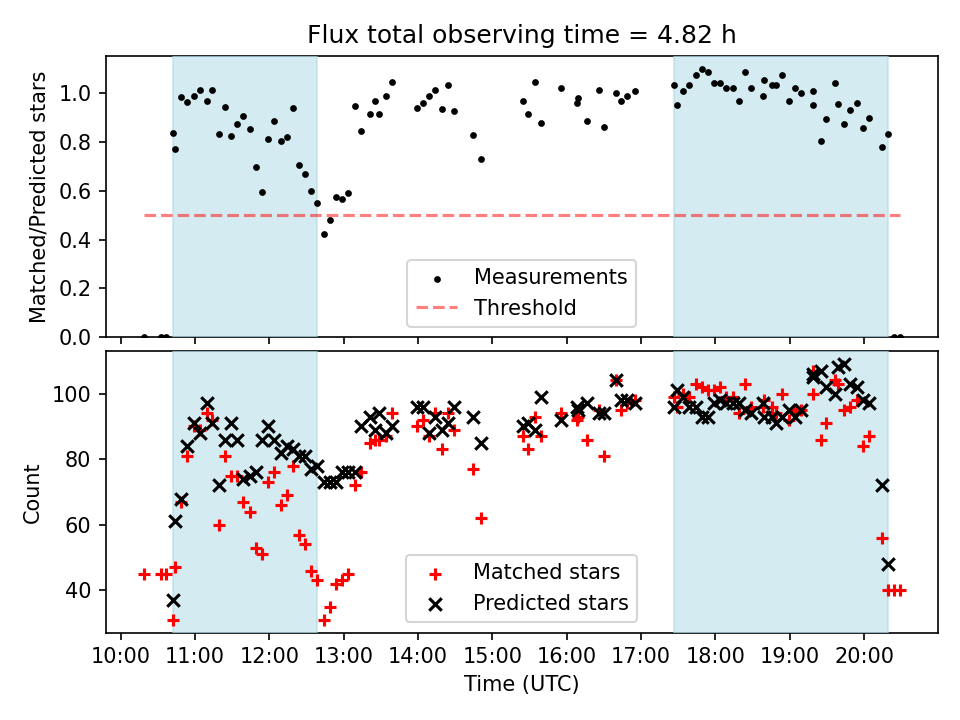 Flux total observing time = 4.82 h

Matched/Predicted stars

1.0
0.8
0.6
0.4
0.2
0.0

Measurements
Threshold

Count

100
80
60
40

Matched stars
Predicted stars

10:00 11:00 12:00 13:00 14:00 15:00 16:00 17:00 18:00 19:00 20:00

Time (UTC)